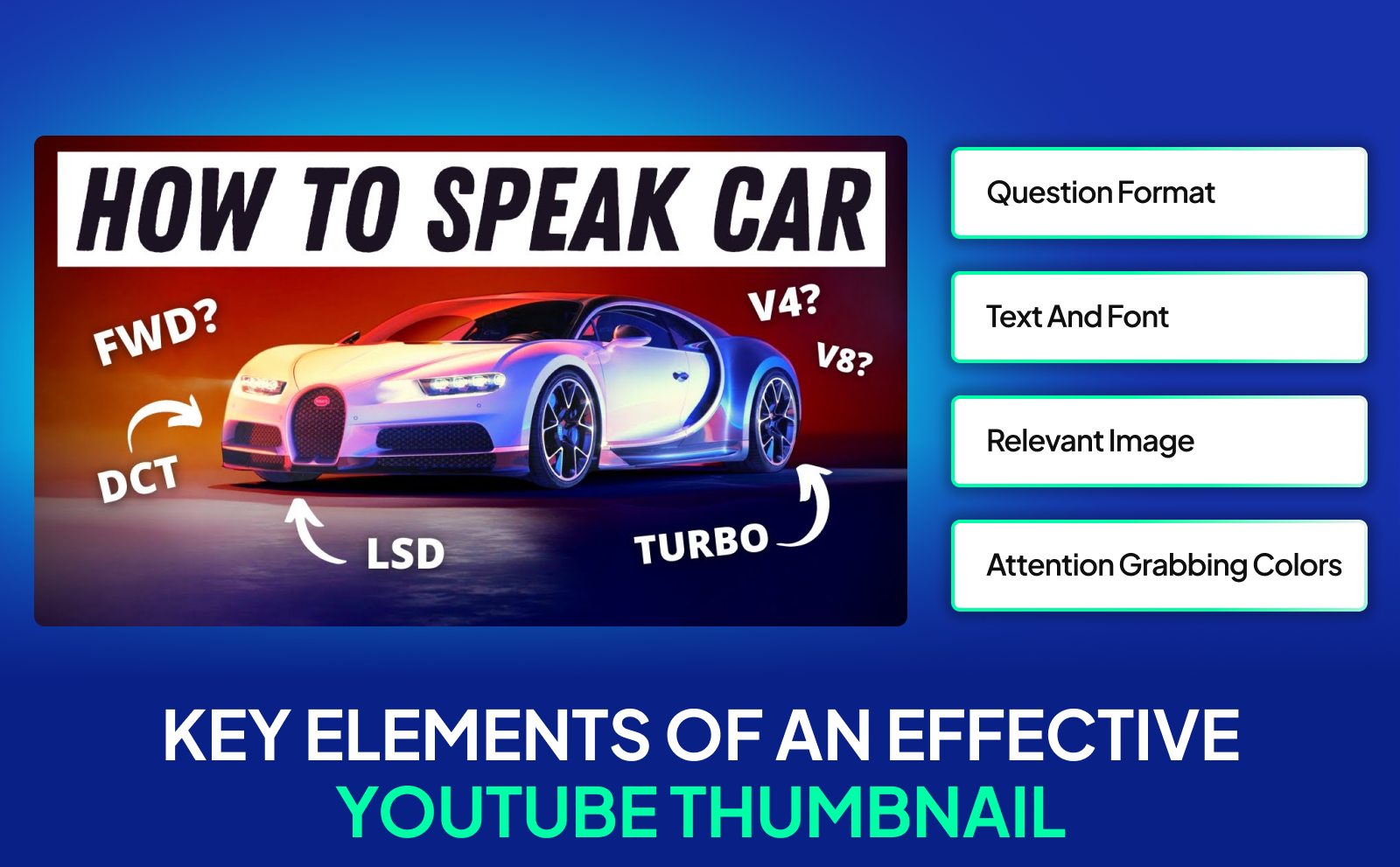 HOW TO SPEAK CAR

FWD?

V4?

V8?

DCT

LSD

TURBO

Question Format

Text And Font

Relevant Image

Attention Grabbing Colors

KEY ELEMENTS OF AN EFFECTIVE
YOUTUBE THUMBNAIL